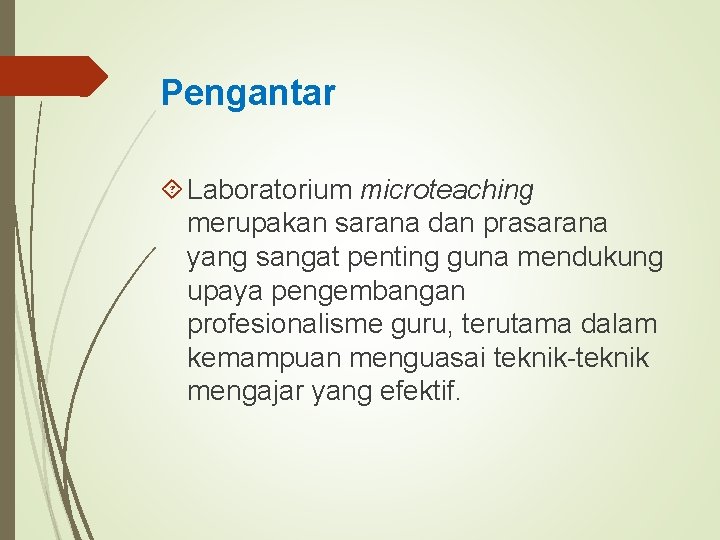 Pengantar

Laboratorium microteaching merupakan sarana dan prasarana yang sangat penting guna mendukung upaya pengembangan profesionalisme guru, terutama dalam kemampuan menguasai teknik-teknik mengajar yang efektif.